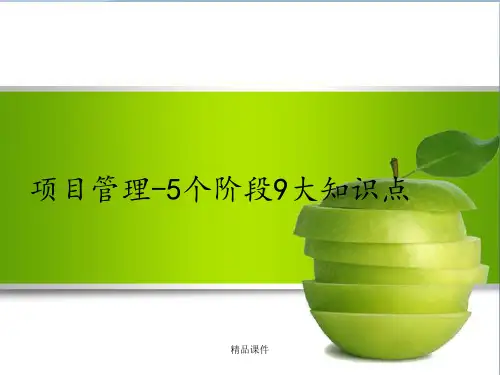 项目管理-5个阶段9大知识点

精品课件